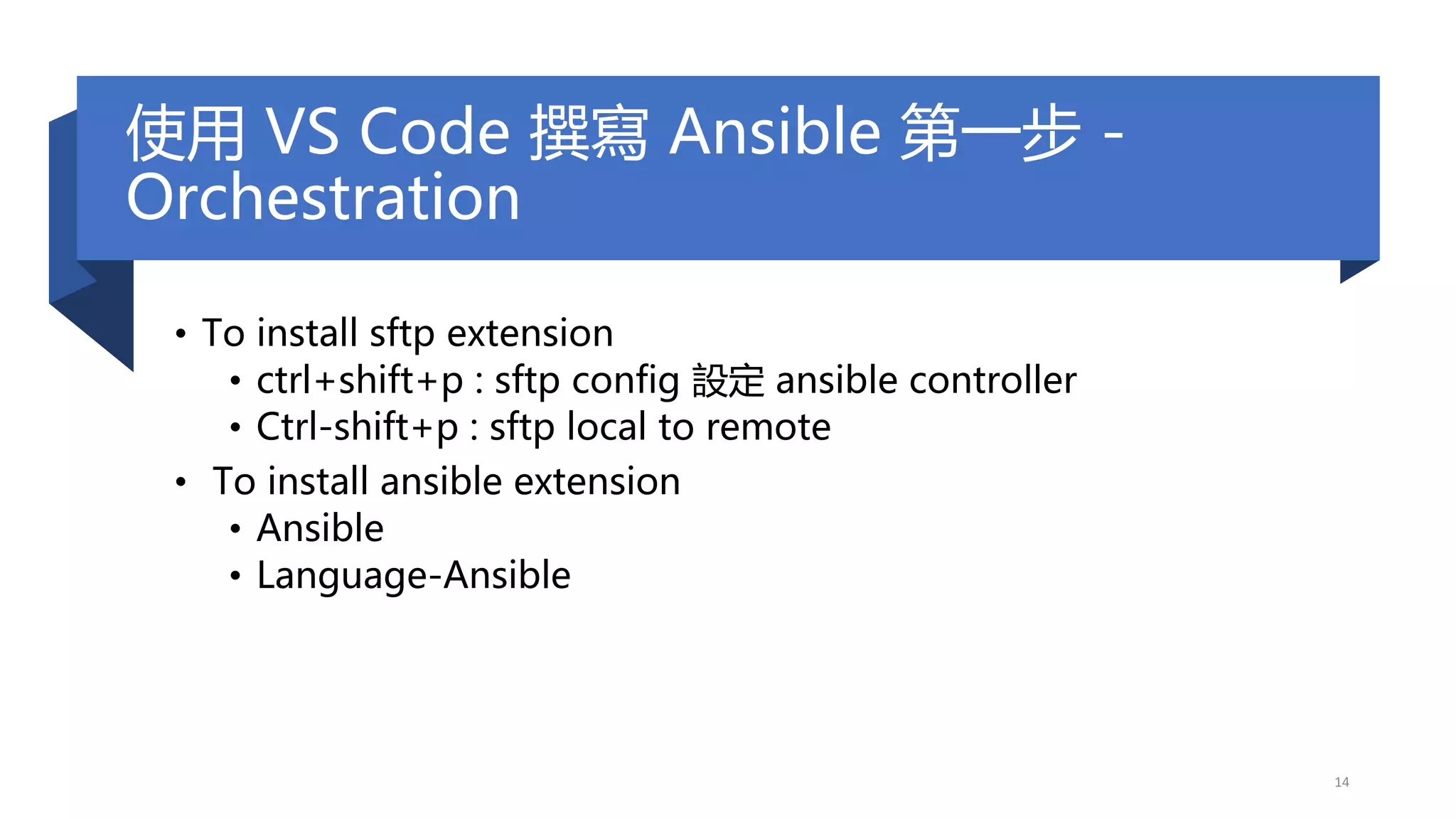 使用 VS Code 撰寫 Ansible 第一步 - Orchestration

• To install sftp extension
  • ctrl+shift+p : sftp config 設定 ansible controller
  • Ctrl-shift+p : sftp local to remote
• To install ansible extension
  • Ansible
  • Language-Ansible

14